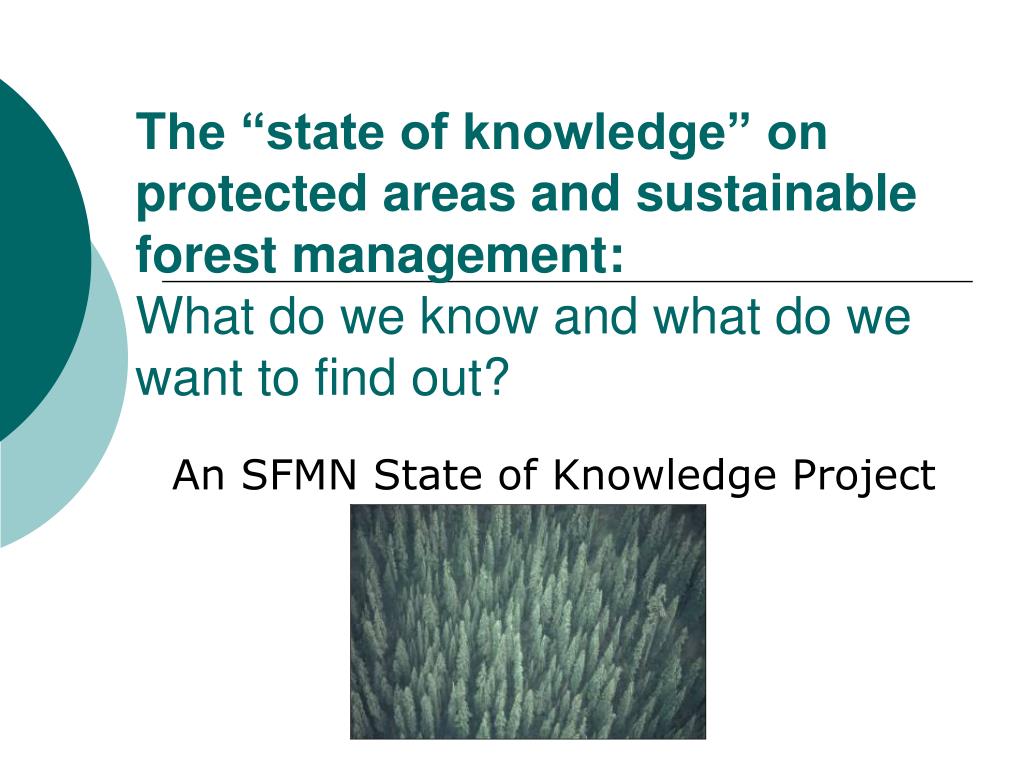 The “state of knowledge” on protected areas and sustainable forest management:
What do we know and what do we want to find out?

An SFMN State of Knowledge Project